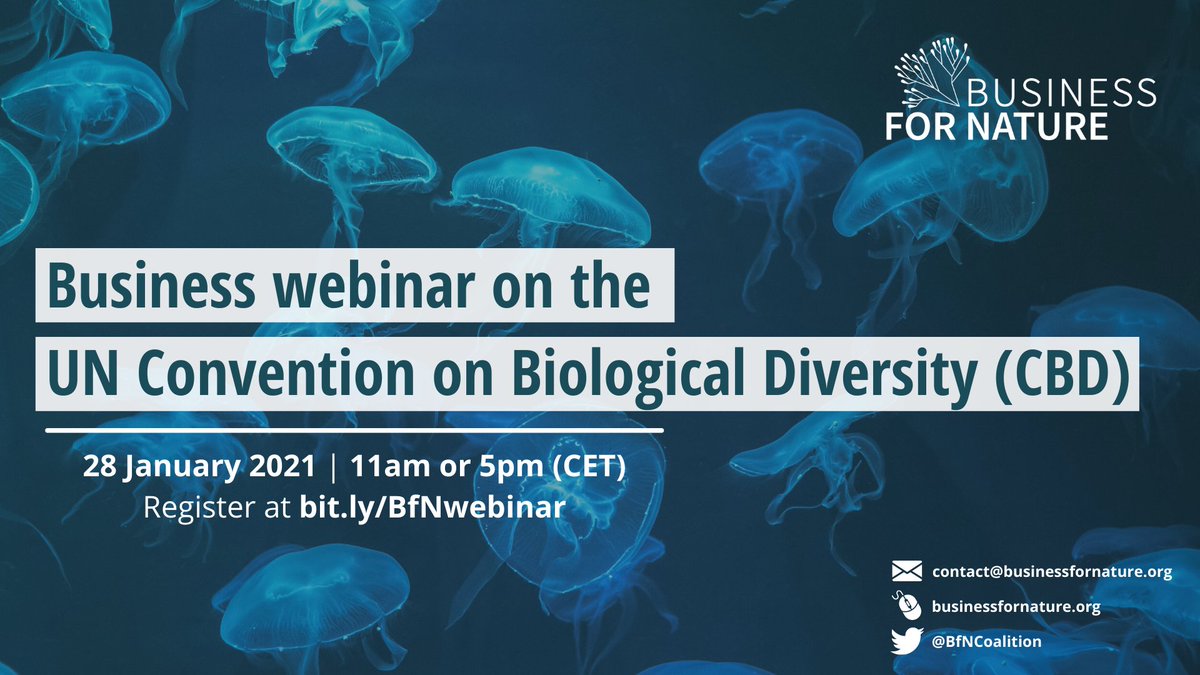 BUSINESS FOR NATURE

Business webinar on the UN Convention on Biological Diversity (CBD)

28 January 2021 | 11am or 5pm (CET)
Register at bit.ly/BfNwebinar

contact@businessfornature.org
businessfornature.org
@BfNCoalition